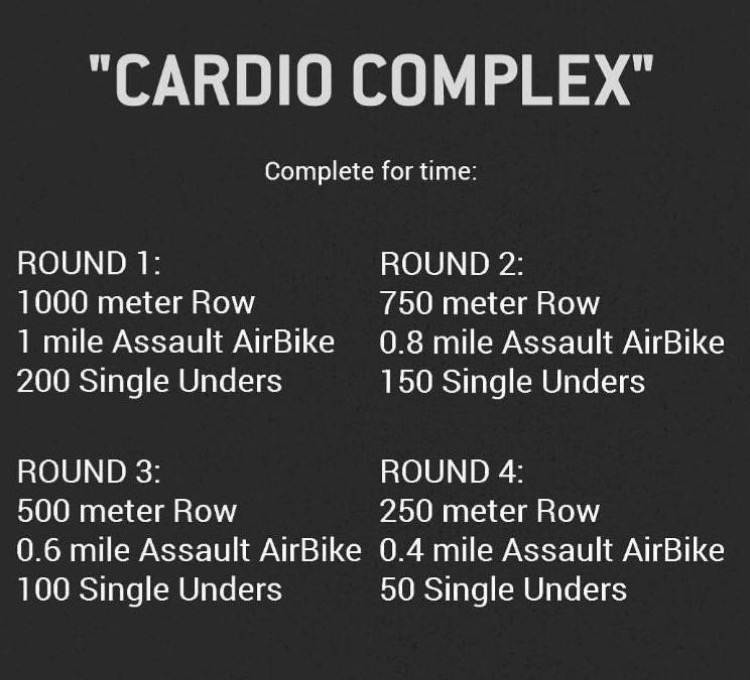 "CARDIO COMPLEX"

Complete for time:

ROUND 1:
1000 meter Row
1 mile Assault AirBike
200 Single Unders

ROUND 2:
750 meter Row
0.8 mile Assault AirBike
150 Single Unders

ROUND 3:
500 meter Row
0.6 mile Assault AirBike
100 Single Unders

ROUND 4:
250 meter Row
0.4 mile Assault AirBike
50 Single Unders